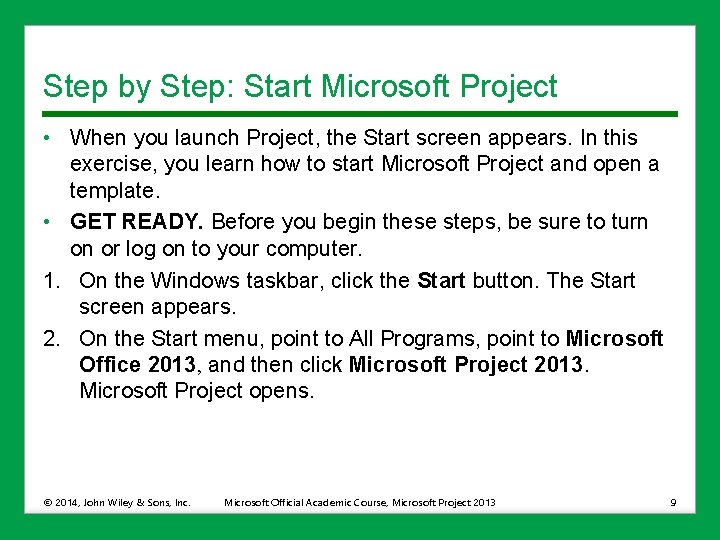 Step by Step: Start Microsoft Project

• When you launch Project, the Start screen appears. In this exercise, you learn how to start Microsoft Project and open a template.

• GET READY. Before you begin these steps, be sure to turn on or log on to your computer.

1. On the Windows taskbar, click the Start button. The Start screen appears.

2. On the Start menu, point to All Programs, point to Microsoft Office 2013, and then click Microsoft Project 2013. Microsoft Project opens.

© 2014, John Wiley & Sons, Inc. Microsoft Official Academic Course, Microsoft Project 2013 9